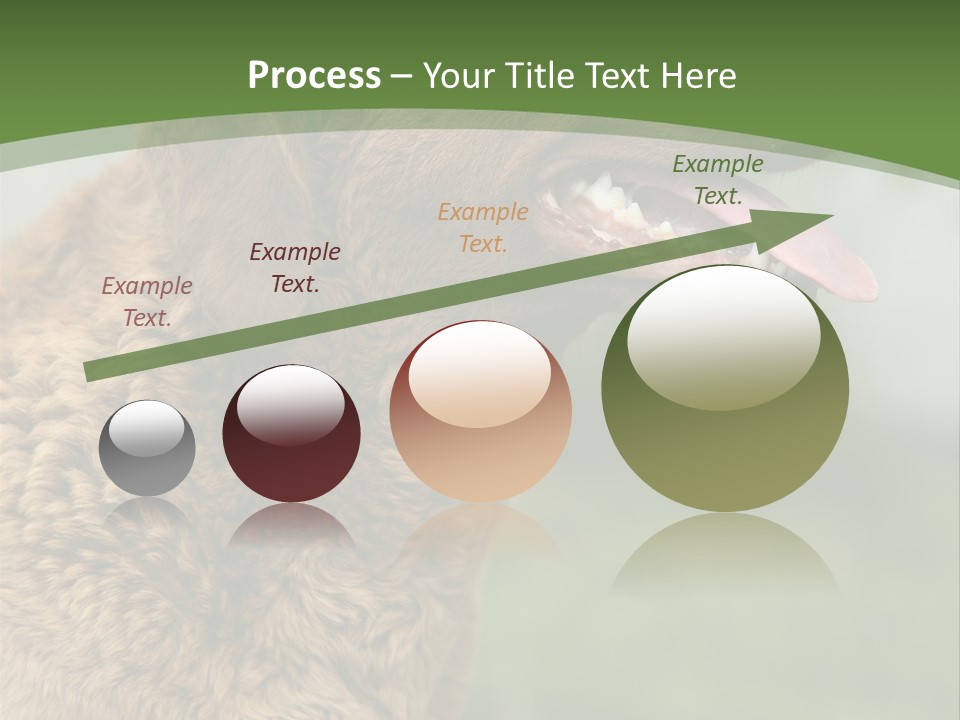 Process – Your Title Text Here

Example Text.

Example Text.

Example Text.

Example Text.